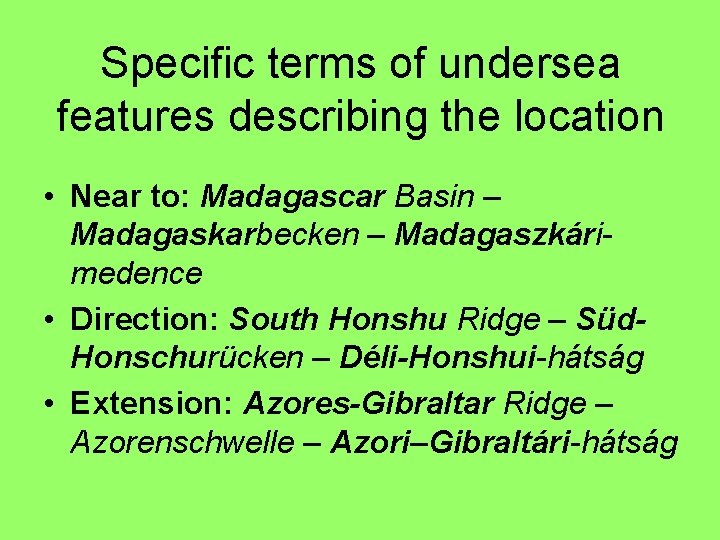 Specific terms of undersea features describing the location

• Near to: Madagascar Basin – Madagaskarbecken – Madagaszkári-medence

• Direction: South Honshu Ridge – Süd-Honschurücken – Déli-Honshui-hátság

• Extension: Azores-Gibraltar Ridge – Azorenschwelle – Azori–Gibraltári-hátság